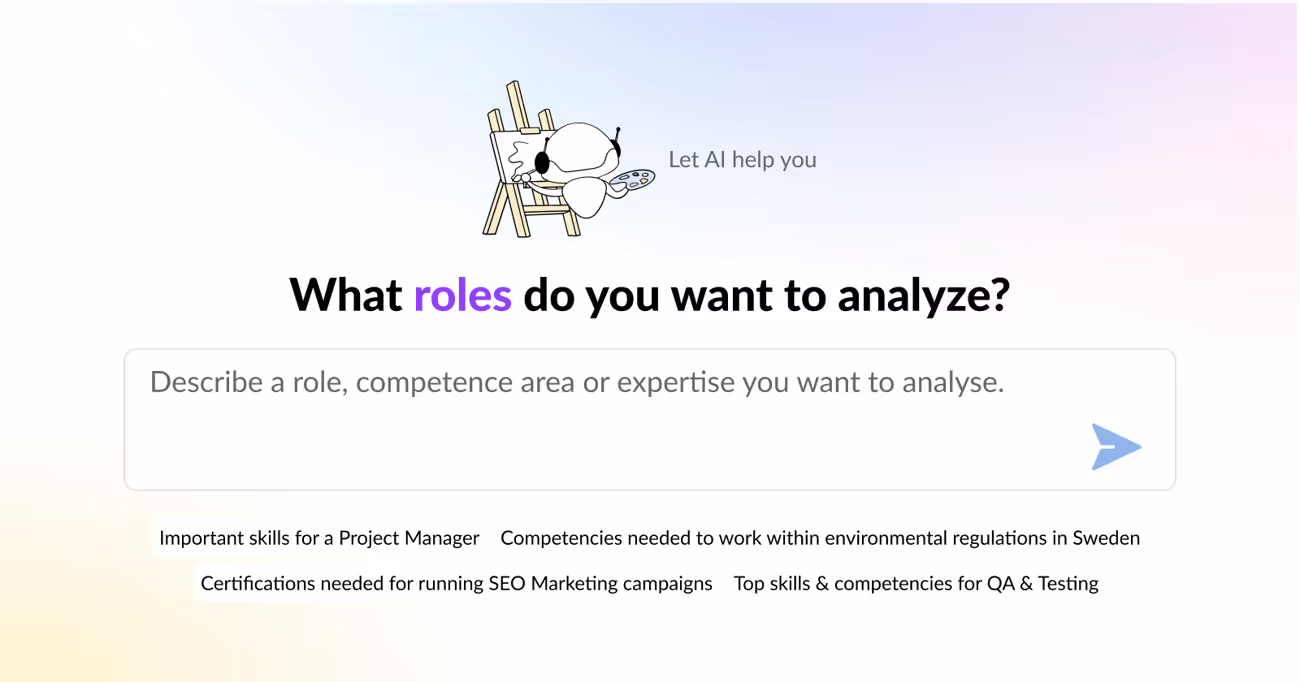 Let AI help you

What roles do you want to analyze?

Describe a role, competence area or expertise you want to analyse.

Important skills for a Project Manager

Competencies needed to work within environmental regulations in Sweden

Certifications needed for running SEO Marketing campaigns

Top skills & competencies for QA & Testing